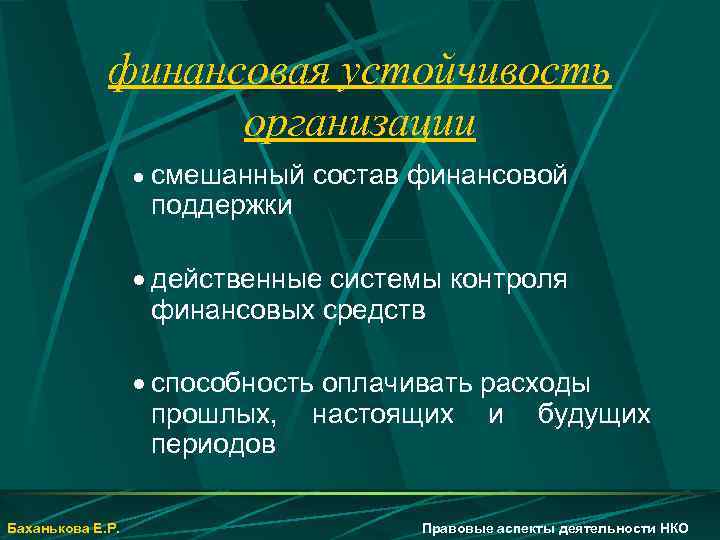 финансовая устойчивость организации

• смешанный состав финансовой поддержки

• действенные системы контроля финансовых средств

• способность оплачивать расходы прошлых, настоящих и будущих периодов

Баханькова Е.Р.

Правовые аспекты деятельности НКО